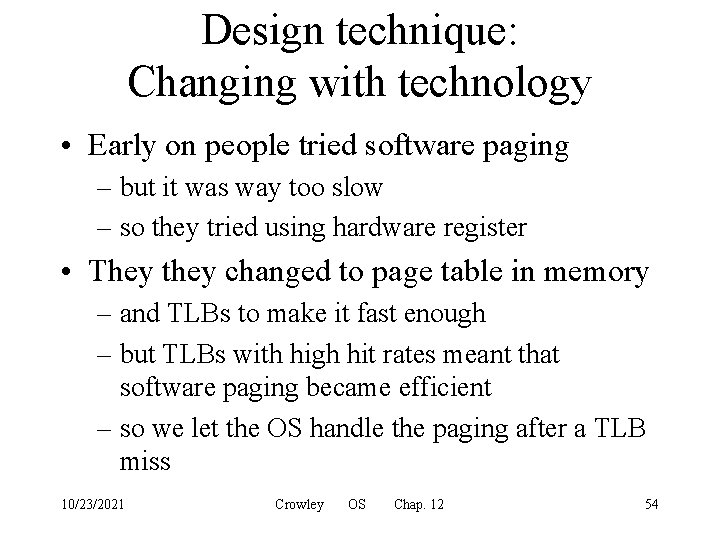 Design technique:
Changing with technology

• Early on people tried software paging
– but it was way too slow
– so they tried using hardware register
• They they changed to page table in memory
– and TLBs to make it fast enough
– but TLBs with high hit rates meant that software paging became efficient
– so we let the OS handle the paging after a TLB miss

10/23/2021 Crowley OS Chap. 12 54